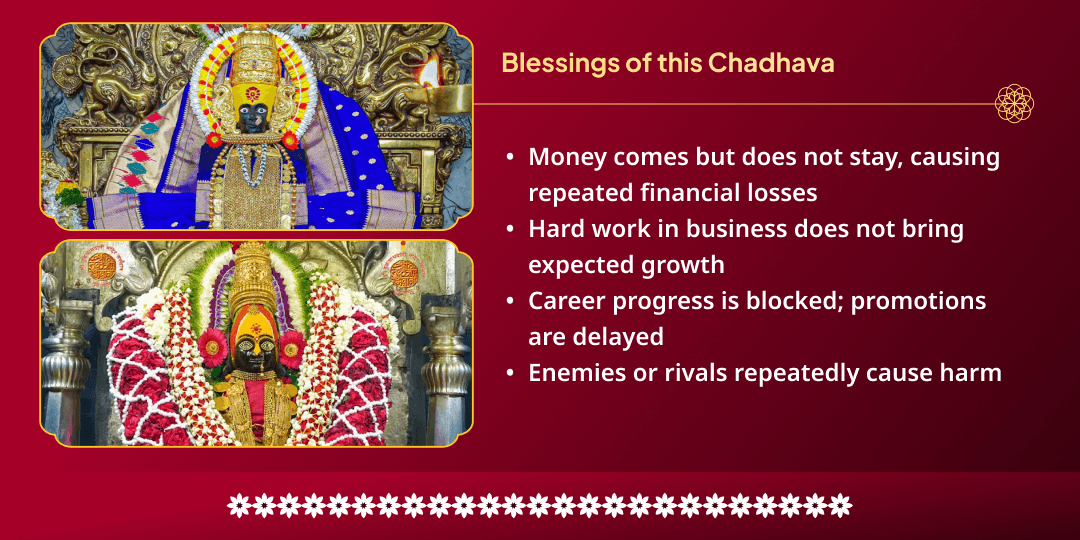 Blessings of this Chadhava

• Money comes but does not stay, causing repeated financial losses
• Hard work in business does not bring expected growth
• Career progress is blocked; promotions are delayed
• Enemies or rivals repeatedly cause harm